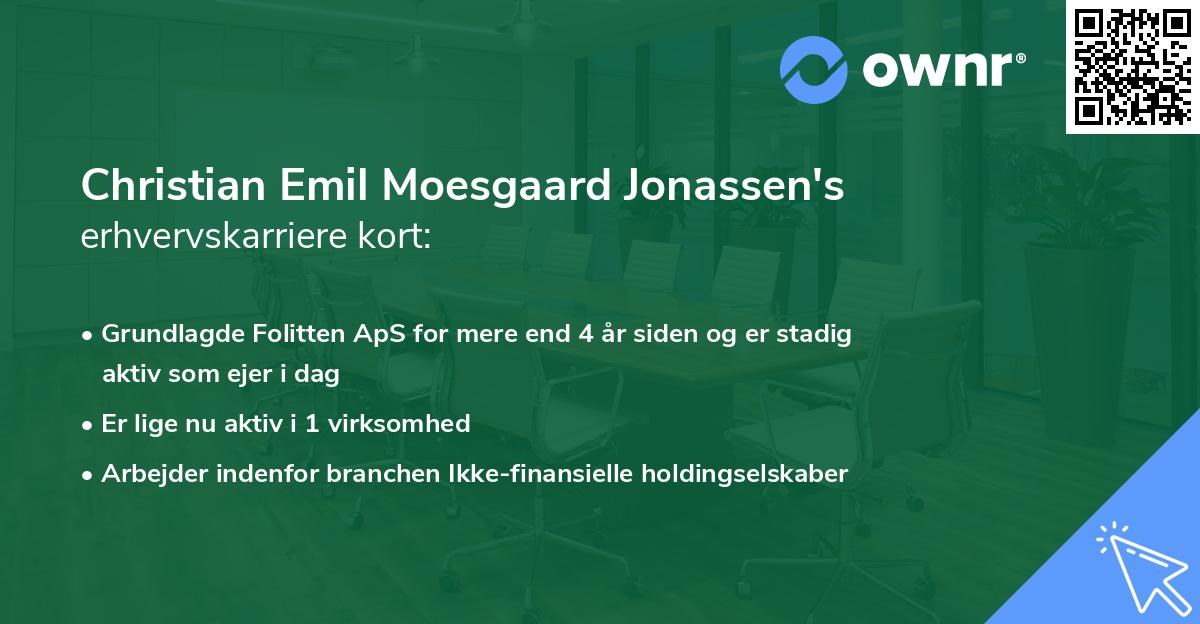 ownr®

Christian Emil Moesgaard Jonassen's
erhvervskarriere kort:

• Grundlagde Folitten ApS for mere end 4 år siden og er stadig aktiv som ejer i dag
• Er lige nu aktiv i 1 virksomhed
• Arbejder indenfor branchen Ikke-finansielle holdingselskaber